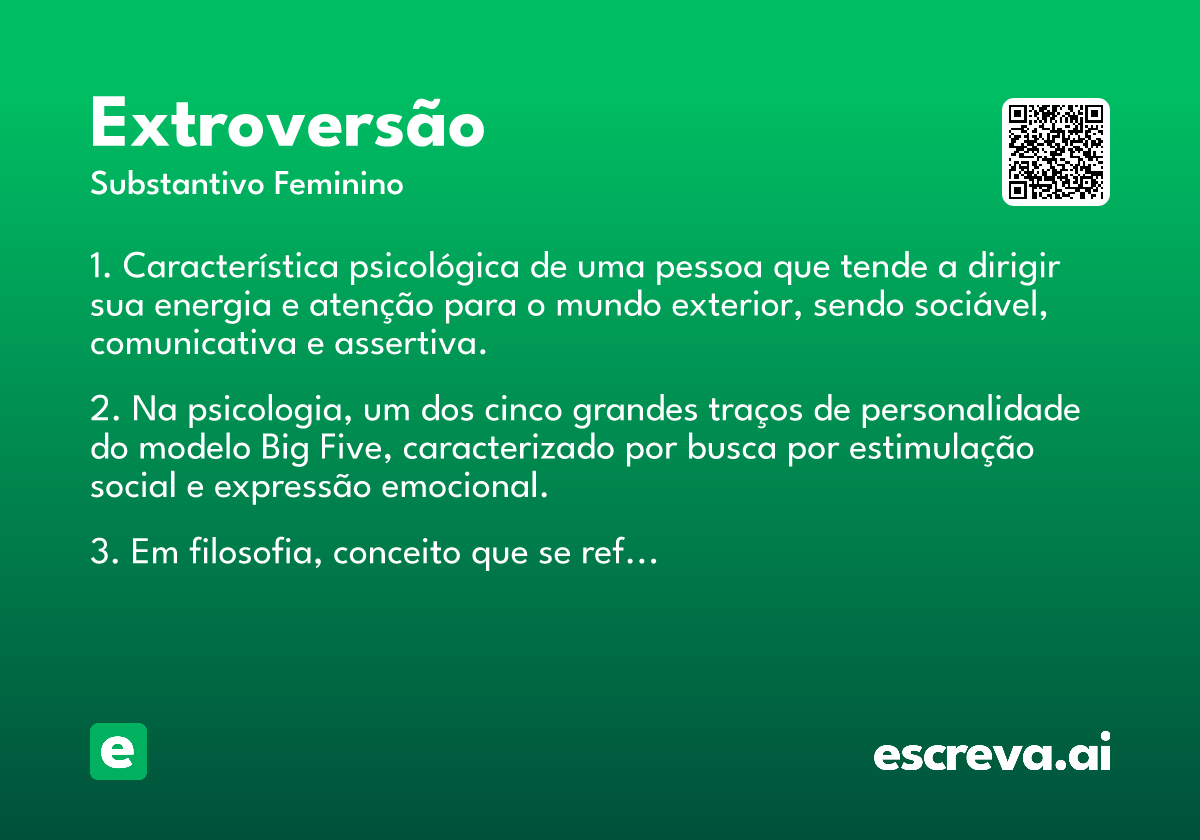 Extroversão
Substantivo Feminino

1. Característica psicológica de uma pessoa que tende a dirigir sua energia e atenção para o mundo exterior, sendo sociável, comunicativa e assertiva.

2. Na psicologia, um dos cinco grandes traços de personalidade do modelo Big Five, caracterizado por busca por estimulação social e expressão emocional.

3. Em filosofia, conceito que se ref…

e

escreva.ai